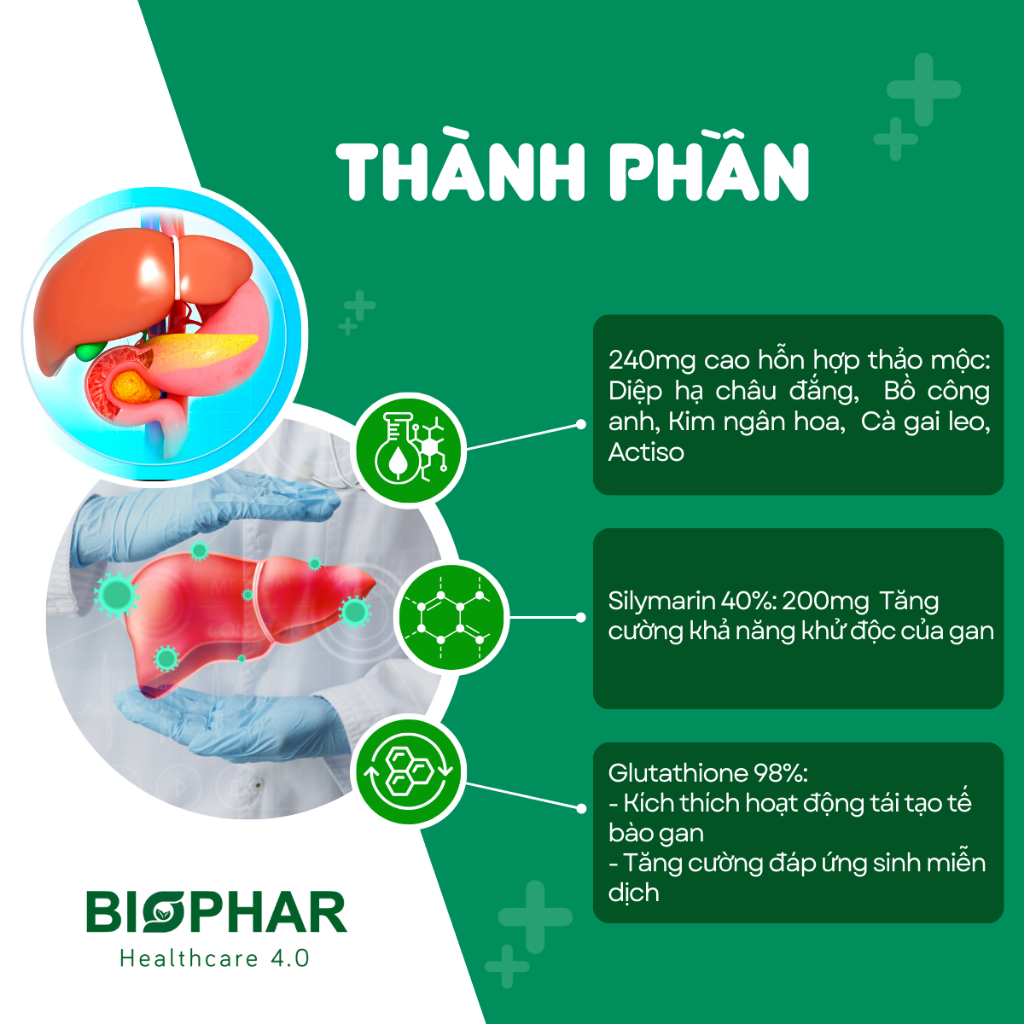 THÀNH PHẦN

240mg cao hỗn hợp thảo mộc: Diệp hạ châu đắng, Bồ công anh, Kim ngân hoa, Cà gai leo, Actiso

Silymarin 40%: 200mg Tăng cường khả năng khử độc của gan

Glutathione 98%:
- Kích thích hoạt động tái tạo tế bào gan
- Tăng cường đáp ứng sinh miễn dịch

BIOPHAR
Healthcare 4.0